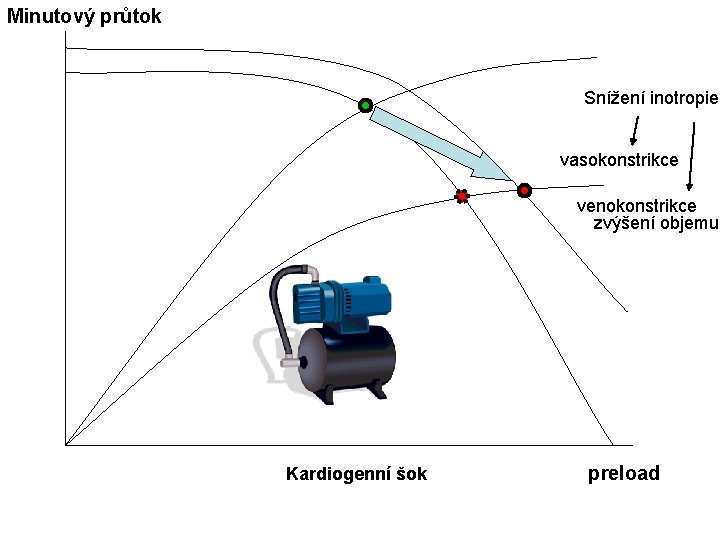 Minutový průtok

Snížení inotropie

vasokonstrikce

venokonstrikce
zvýšení objemu

Kardiogenní šok

preload